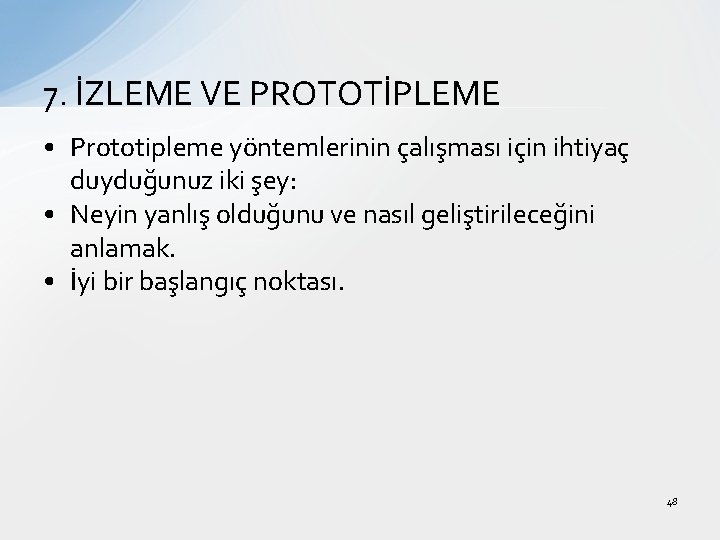 7. İZLEME VE PROTOTİPLEME

• Prototipleme yöntemlerinin çalışması için ihtiyaç duyduğunuz iki şey:
• Neyin yanlış olduğunu ve nasıl geliştirileceğini anlamak.
• İyi bir başlangıç noktası.

48